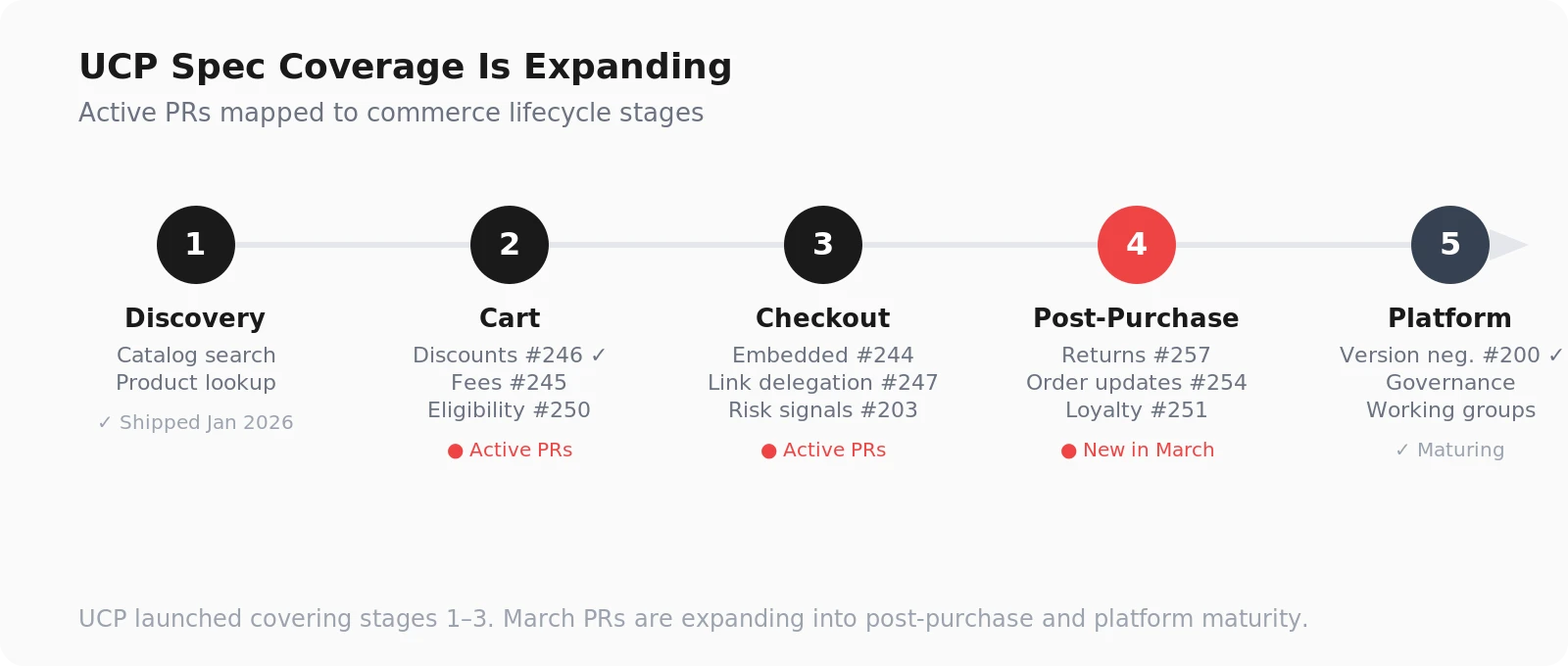 UCP Spec Coverage Is Expanding

Active PRs mapped to commerce lifecycle stages

1

Discovery

Catalog search
Product lookup

✓ Shipped Jan 2026

2

Cart

Discounts #246 ✓
Fees #245
Eligibility #250

● Active PRs

3

Checkout

Embedded #244
Link delegation #247
Risk signals #203

● Active PRs

4

Post-Purchase

Returns #257
Order updates #254
Loyalty #251

● New in March

5

Platform

Version neg. #200 ✓
Governance
Working groups

✓ Maturing

UCP launched covering stages 1–3. March PRs are expanding into post-purchase and platform maturity.